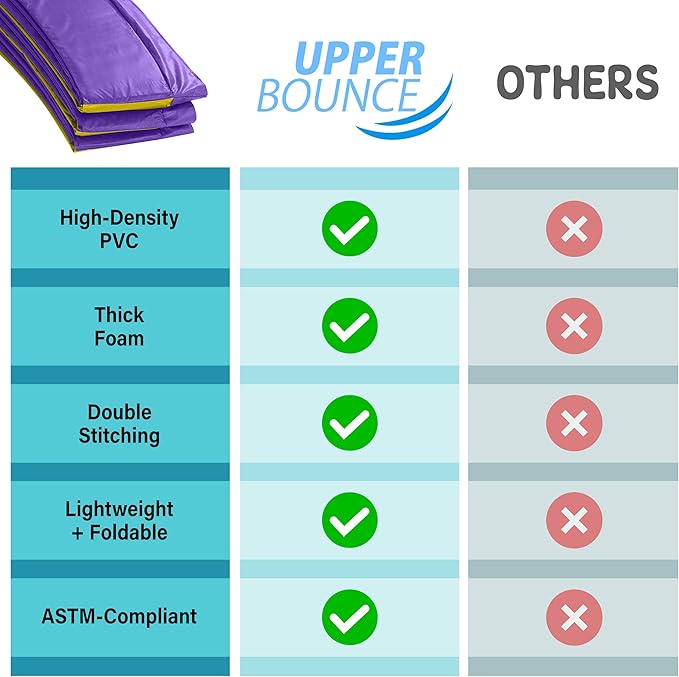 | | UPPER BOUNCE | OTHERS |
|---|---|---|
| High-Density PVC | ✓ | ✗ |
| Thick Foam | ✓ | ✗ |
| Double Stitching | ✓ | ✗ |
| Lightweight + Foldable | ✓ | ✗ |
| ASTM-Compliant | ✓ | ✗ |